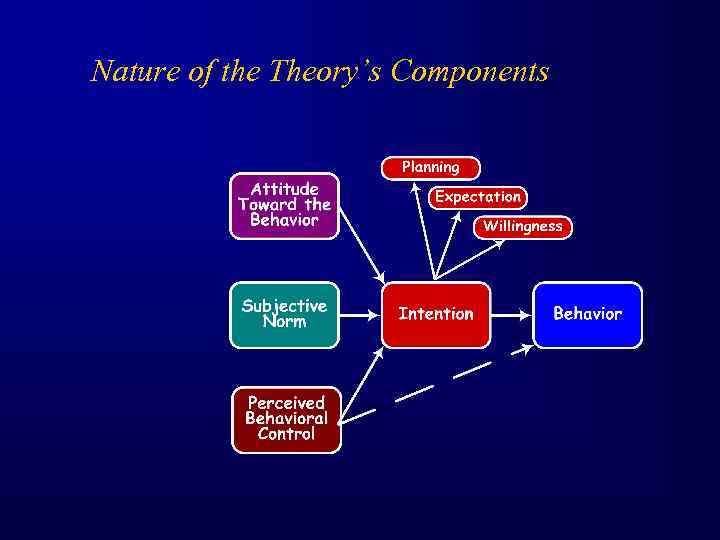 Nature of the Theory's Components

Planning

Expectation

Willingness

Attitude Toward the Behavior

Subjective Norm

Intention

Behavior

Perceived Behavioral Control